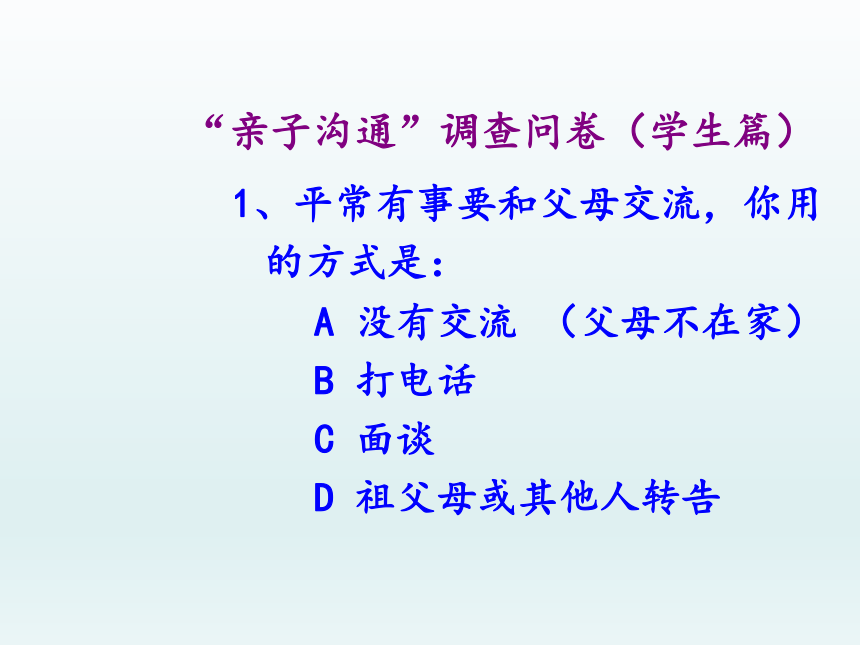 “亲子沟通”调查问卷（学生篇）

1、平常有事要和父母交流，你用的方式是：

A 没有交流 （父母不在家）

B 打电话

C 面谈

D 祖父母或其他人转告